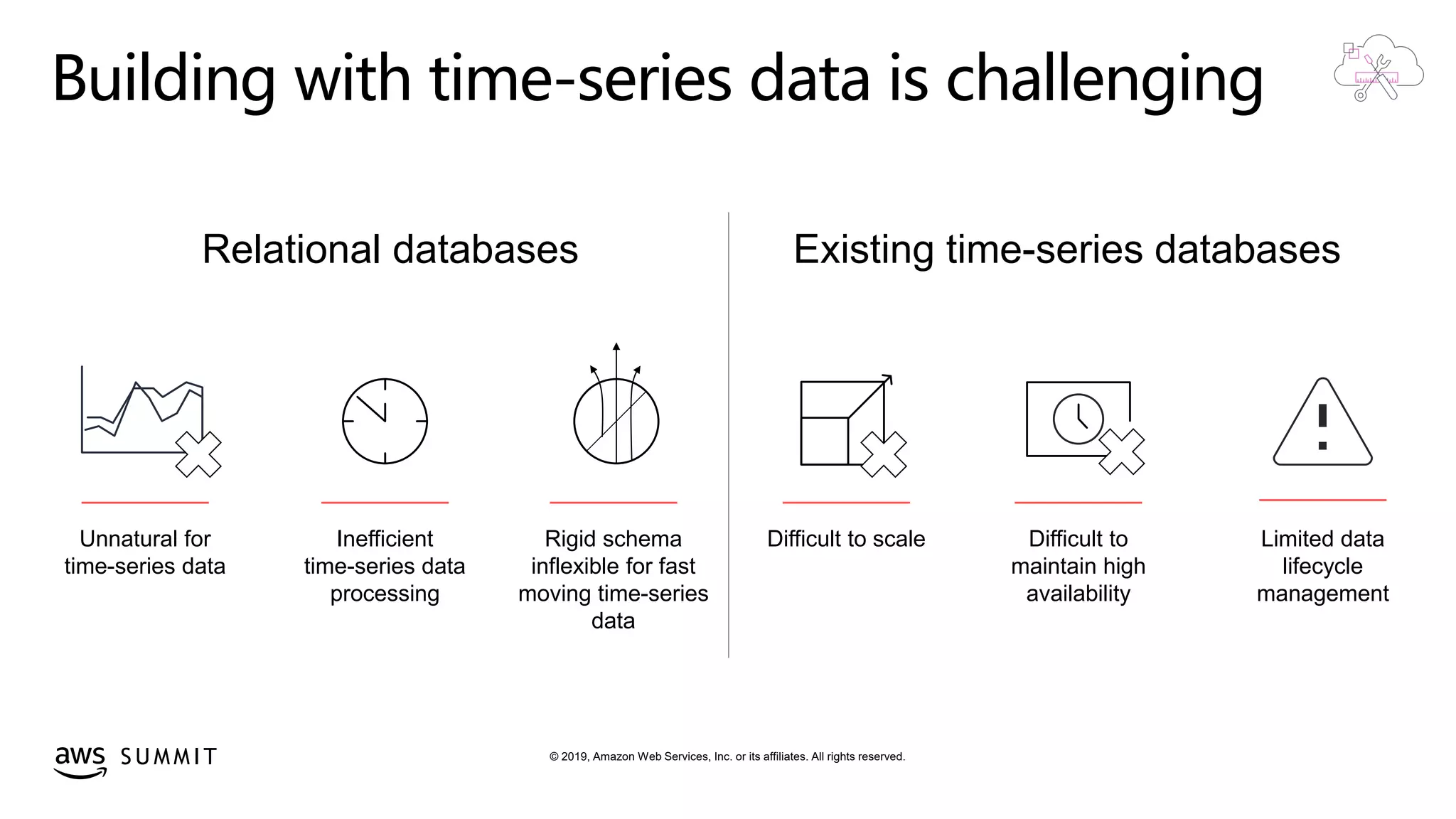 Building with time-series data is challenging

Relational databases

Unnatural for time-series data

Inefficient time-series data processing

Rigid schema inflexible for fast moving time-series data

Existing time-series databases

Difficult to scale

Difficult to maintain high availability

Limited data lifecycle management

aws SUMMIT

© 2019, Amazon Web Services, Inc. or its affiliates. All rights reserved.